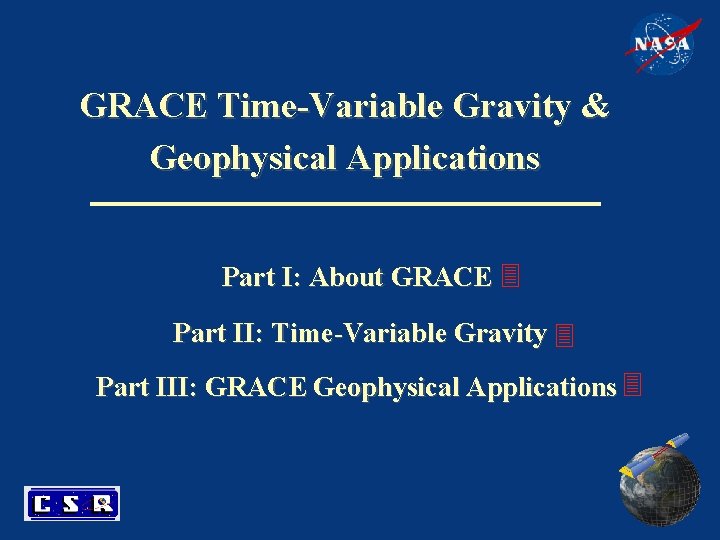 NASA

GRACE Time-Variable Gravity & Geophysical Applications

Part I: About GRACE

Part II: Time-Variable Gravity

Part III: GRACE Geophysical Applications

CSR